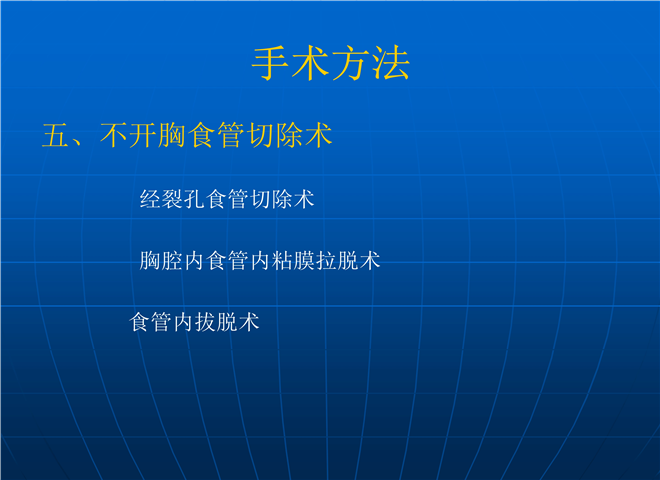 手术方法

五、不开胸食管切除术

经裂孔食管切除术

胸腔内食管内粘膜拉脱术

食管内拔脱术